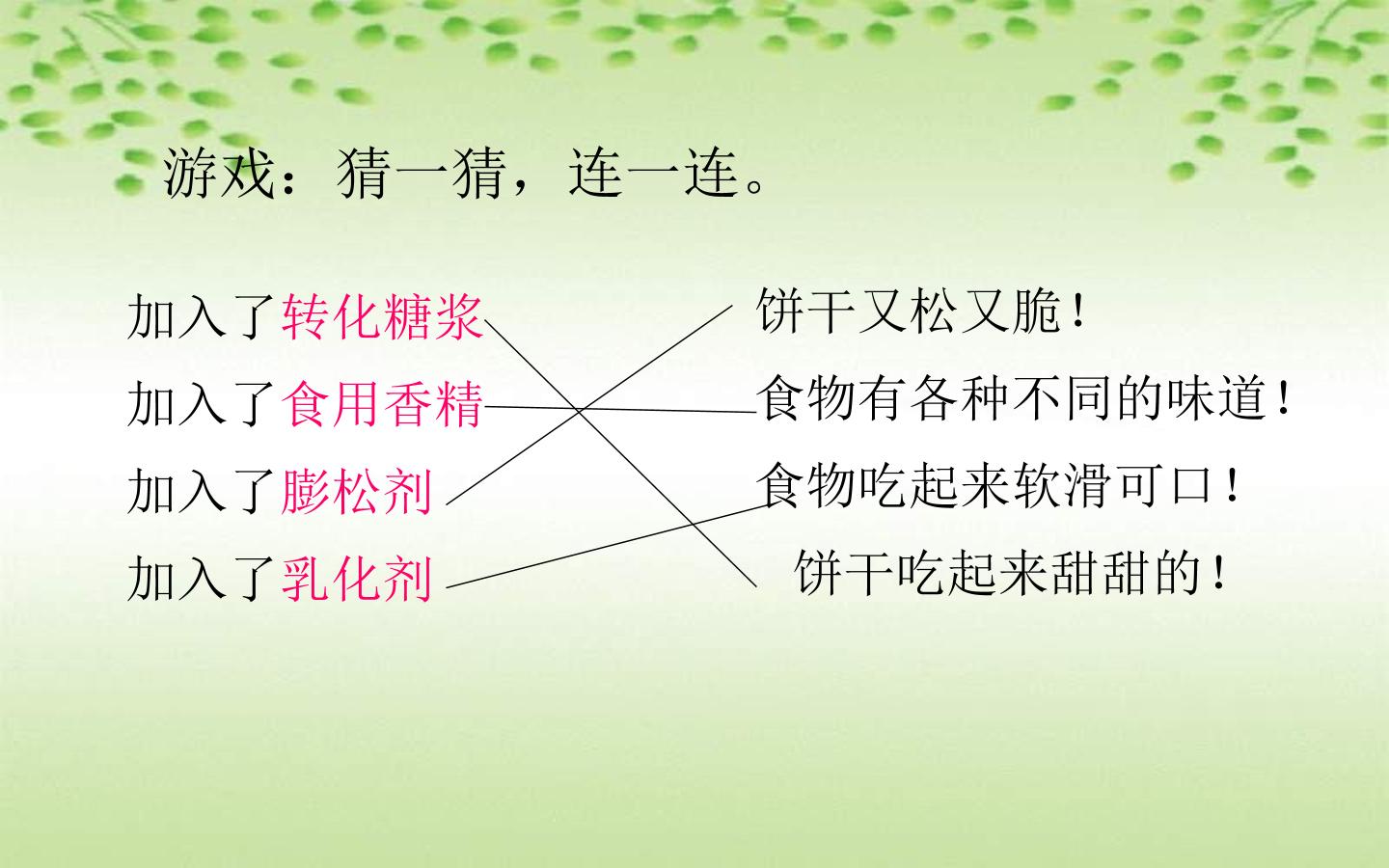 游戏：猜一猜，连一连。

加入了转化糖浆
加入了食用香精
加入了膨松剂
加入了乳化剂

饼干又松又脆！
食物有各种不同的味道！
食物吃起来软滑可口！
饼干吃起来甜甜的！